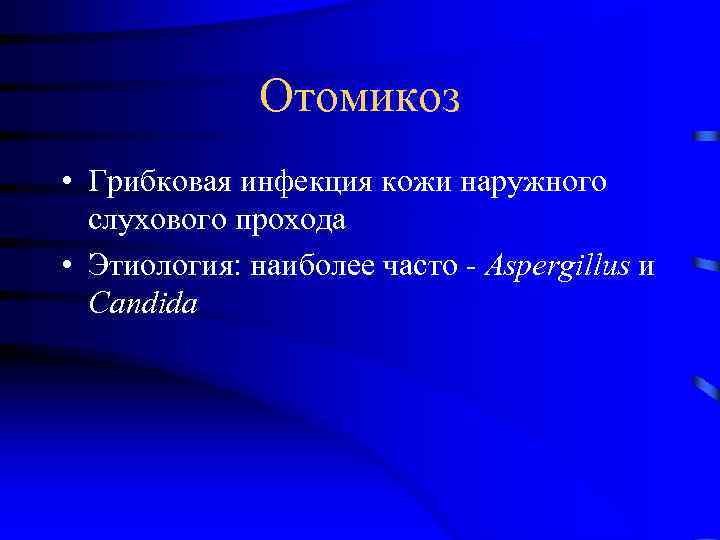 Отомикоз

• Грибковая инфекция кожи наружного слухового прохода
• Этиология: наиболее часто - Aspergillus и Candida